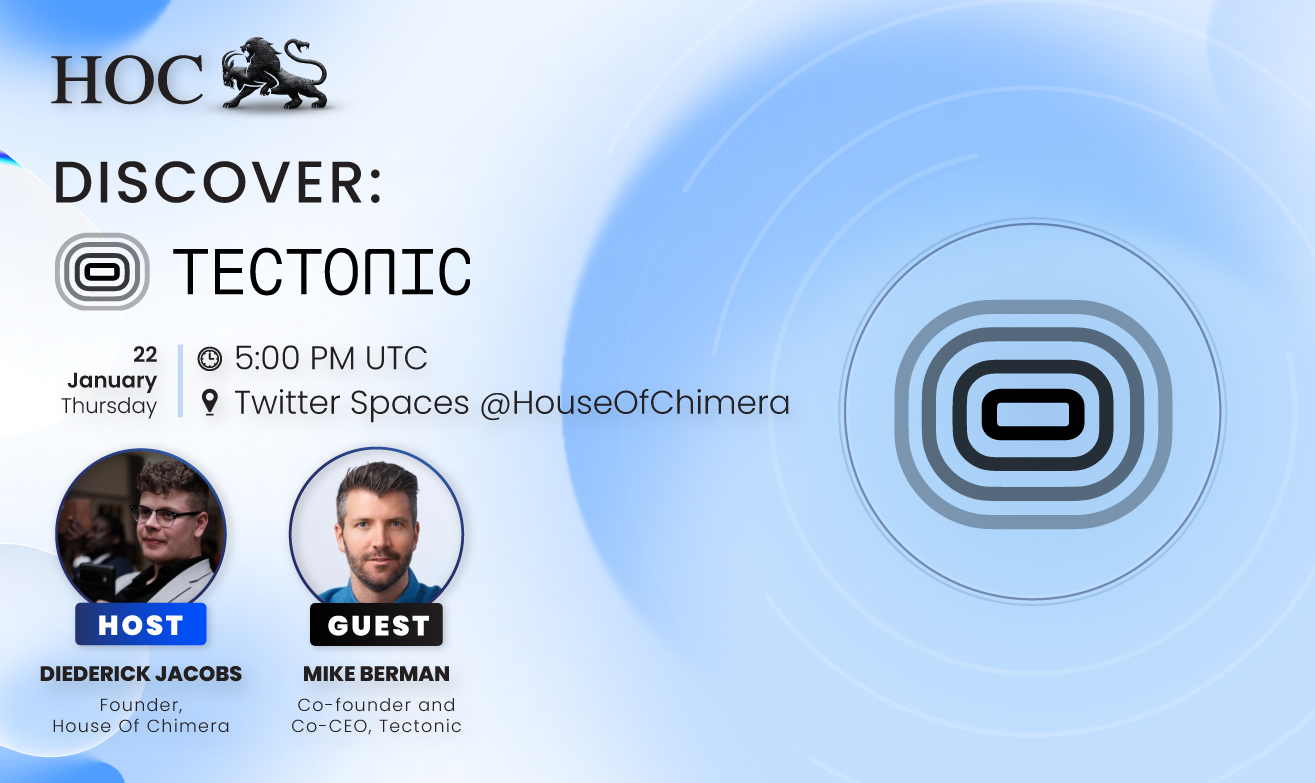 HOC

DISCOVER:

TECTONIC

22
January
Thursday

5:00 PM UTC
Twitter Spaces @HouseOfChimera

HOST
DIEDERICK JACOBS
Founder,
House Of Chimera

GUEST
MIKE BERMAN
Co-founder and
Co-CEO, Tectonic